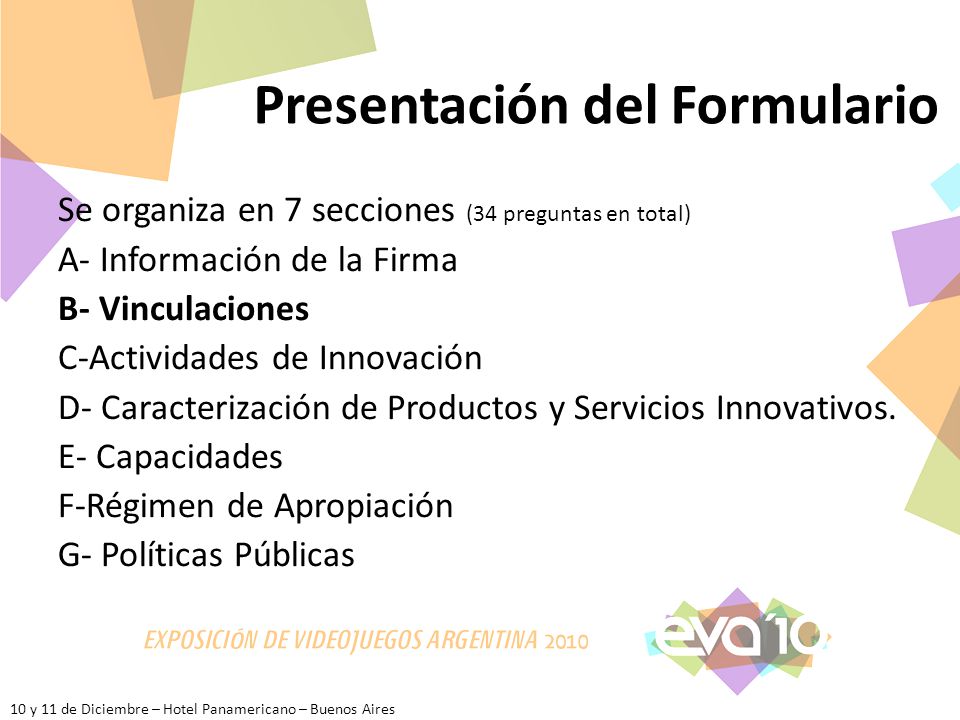 Presentación del Formulario

Se organiza en 7 secciones (34 preguntas en total)
A- Información de la Firma
B- Vinculaciones
C-Actividades de Innovación
D- Caracterización de Productos y Servicios Innovativos.
E- Capacidades
F-Régimen de Apropiación
G- Políticas Públicas

EXPOSICIÓN DE VIDEOJUEGOS ARGENTINA 2010

eva'10

10 y 11 de Diciembre – Hotel Panamericano – Buenos Aires